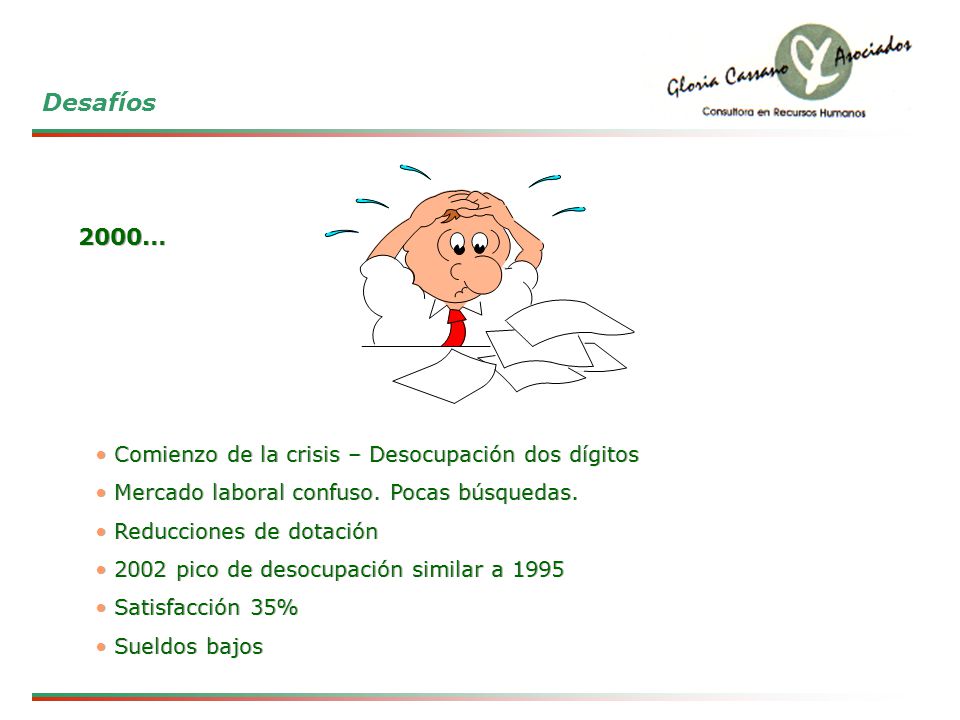 Desafíos

Gloria Cassano Y Asociados
Consultora en Recursos Humanos

2000…

• Comienzo de la crisis – Desocupación dos dígitos
• Mercado laboral confuso. Pocas búsquedas.
• Reducciones de dotación
• 2002 pico de desocupación similar a 1995
• Satisfacción 35%
• Sueldos bajos